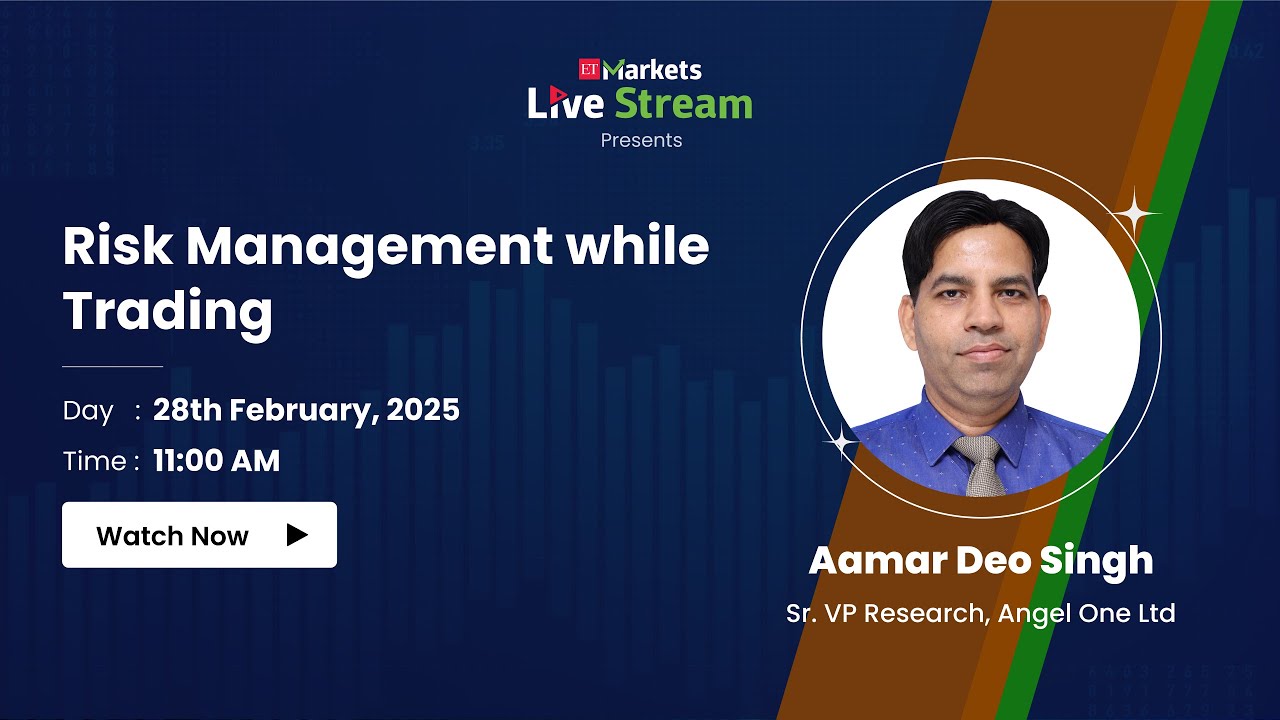 ET Markets
Live Stream
Presents

Risk Management while Trading

Day : 28th February, 2025
Time : 11:00 AM

Watch Now

Aamar Deo Singh
Sr. VP Research, Angel One Ltd